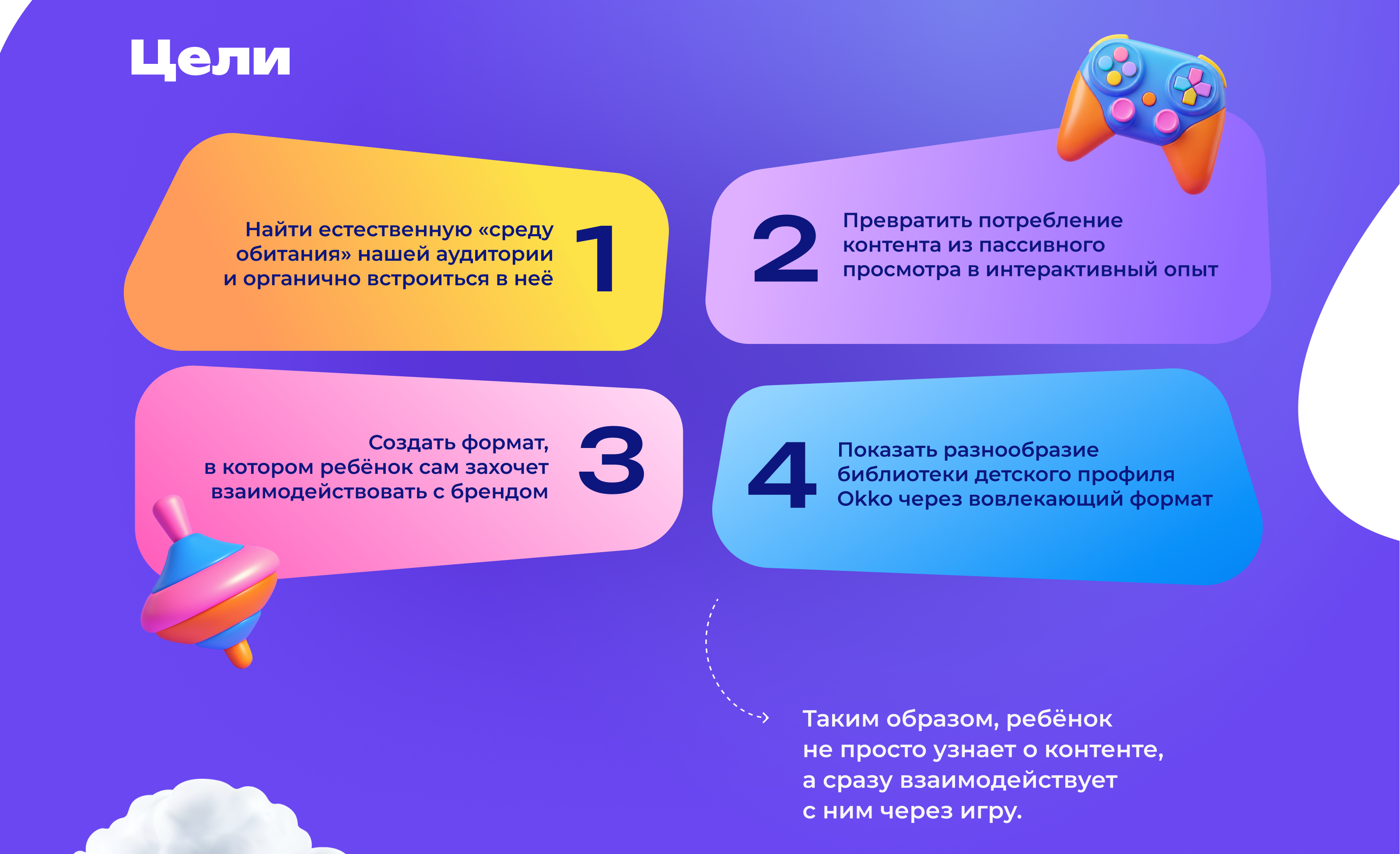 Цели

Найти естественную «среду обитания» нашей аудитории и органично встроиться в неё 1

2 Превратить потребление контента из пассивного просмотра в интерактивный опыт

Создать формат, в котором ребёнок сам захочет взаимодействовать с брендом 3

4 Показать разнообразие библиотеки детского профиля Okko через вовлекающий формат

Таким образом, ребёнок не просто узнает о контенте, а сразу взаимодействует с ним через игру.